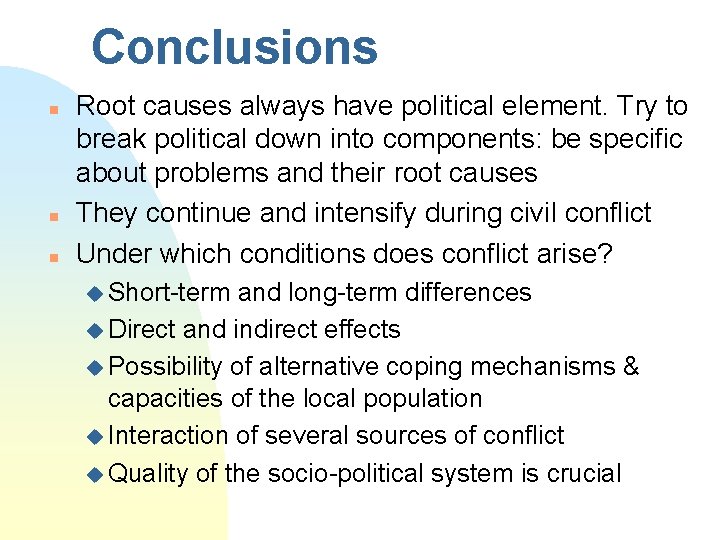 Conclusions

- Root causes always have political element. Try to break political down into components: be specific about problems and their root causes
- They continue and intensify during civil conflict
- Under which conditions does conflict arise?
  - Short-term and long-term differences
  - Direct and indirect effects
  - Possibility of alternative coping mechanisms & capacities of the local population
  - Interaction of several sources of conflict
  - Quality of the socio-political system is crucial